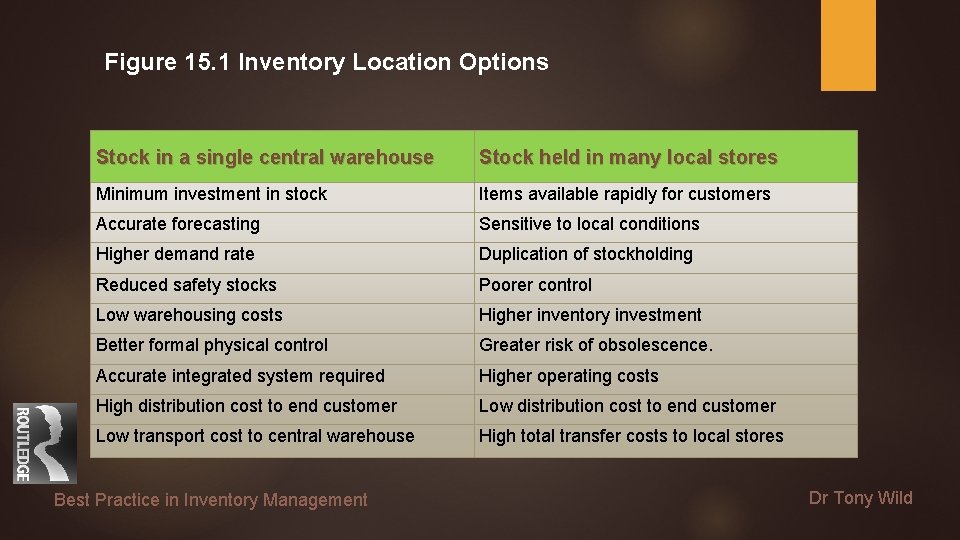 Figure 15.1 Inventory Location Options

| Stock in a single central warehouse | Stock held in many local stores |
|---|---|
| Minimum investment in stock | Items available rapidly for customers |
| Accurate forecasting | Sensitive to local conditions |
| Higher demand rate | Duplication of stockholding |
| Reduced safety stocks | Poorer control |
| Low warehousing costs | Higher inventory investment |
| Better formal physical control | Greater risk of obsolescence. |
| Accurate integrated system required | Higher operating costs |
| High distribution cost to end customer | Low distribution cost to end customer |
| Low transport cost to central warehouse | High total transfer costs to local stores |

ROUTLEDGE

Best Practice in Inventory Management

Dr Tony Wild